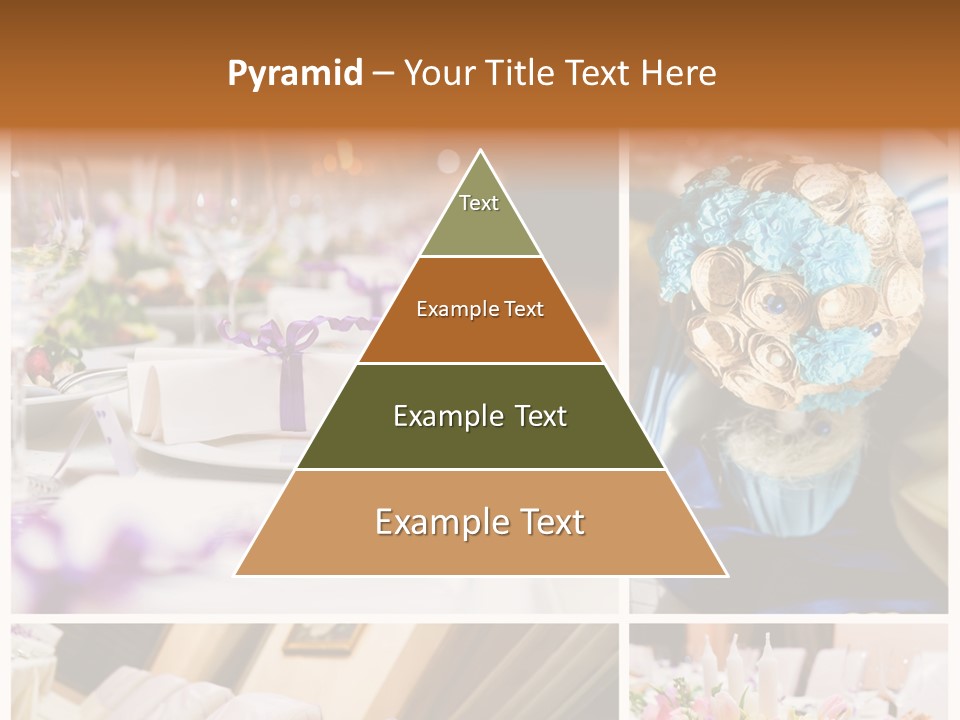 Pyramid – Your Title Text Here

Text

Example Text

Example Text

Example Text